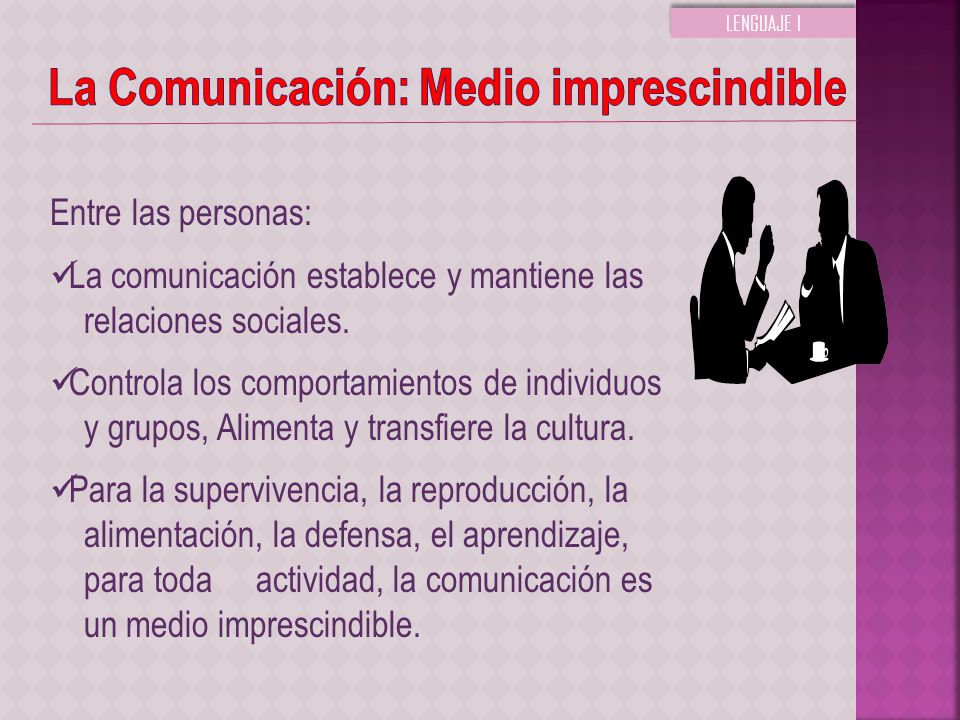 LENGUAJE I

La Comunicación: Medio imprescindible

Entre las personas:

✓La comunicación establece y mantiene las relaciones sociales.

✓Controla los comportamientos de individuos y grupos, Alimenta y transfiere la cultura.

✓Para la supervivencia, la reproducción, la alimentación, la defensa, el aprendizaje, para toda actividad, la comunicación es un medio imprescindible.